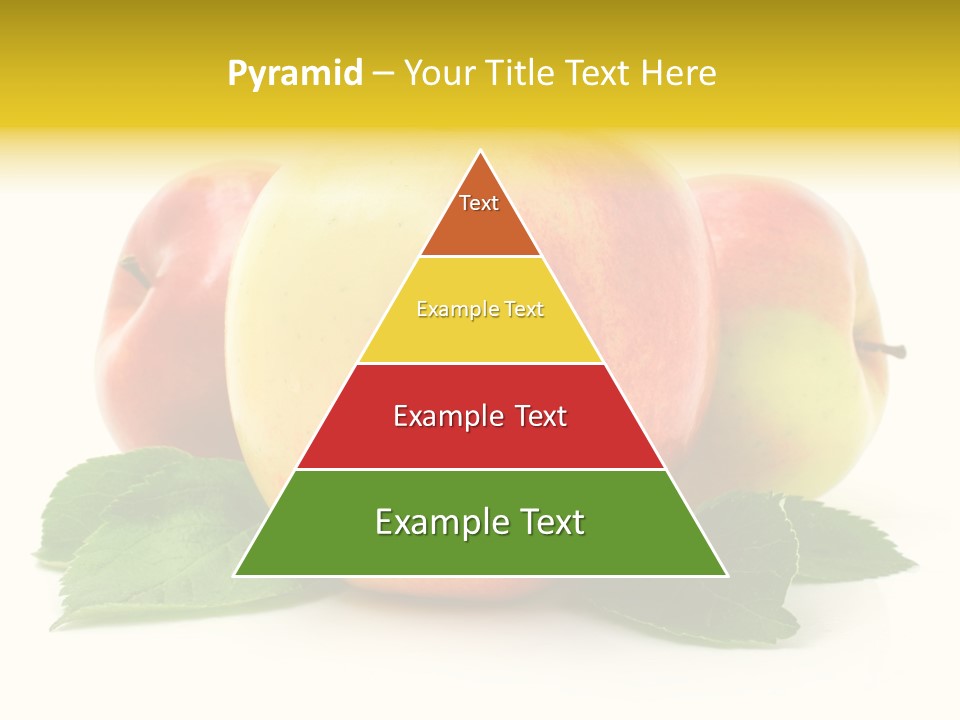 Pyramid – Your Title Text Here

Text

Example Text

Example Text

Example Text